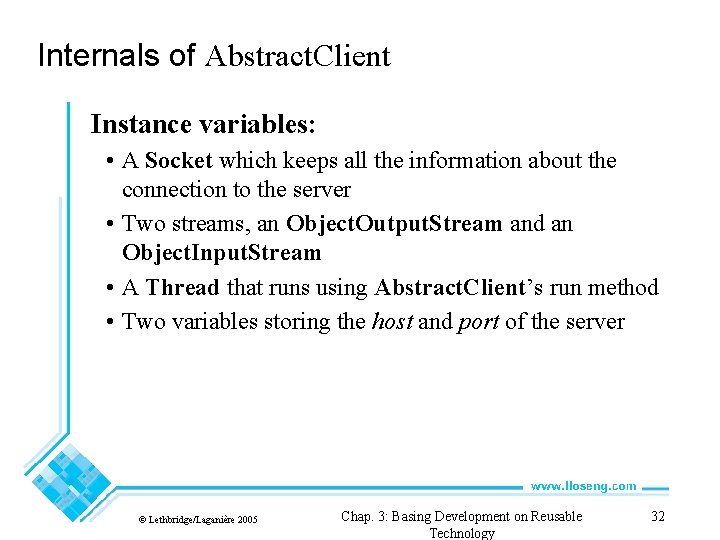 Internals of AbstractClient

Instance variables:

• A Socket which keeps all the information about the connection to the server

• Two streams, an ObjectOutputStream and an ObjectInputStream

• A Thread that runs using AbstractClient's run method

• Two variables storing the host and port of the server

www.lloseng.com

© Lethbridge/Laganière 2005

Chap. 3: Basing Development on Reusable Technology

32